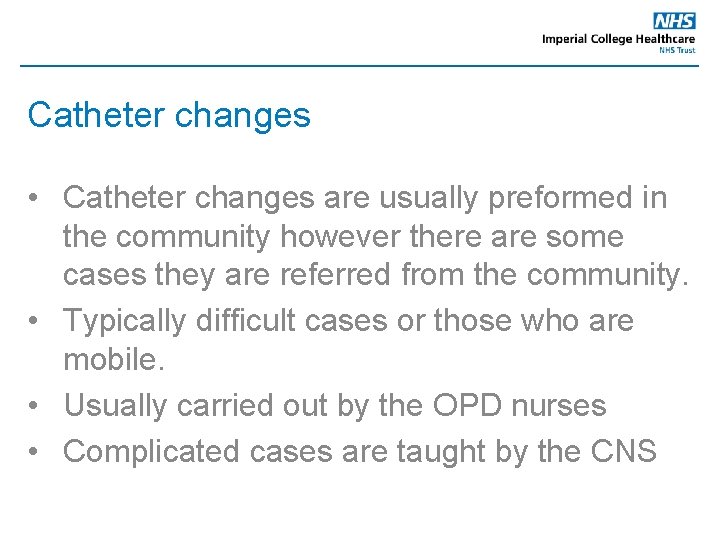 NHS
Imperial College Healthcare
NHS Trust

Catheter changes

• Catheter changes are usually preformed in the community however there are some cases they are referred from the community.
• Typically difficult cases or those who are mobile.
• Usually carried out by the OPD nurses
• Complicated cases are taught by the CNS